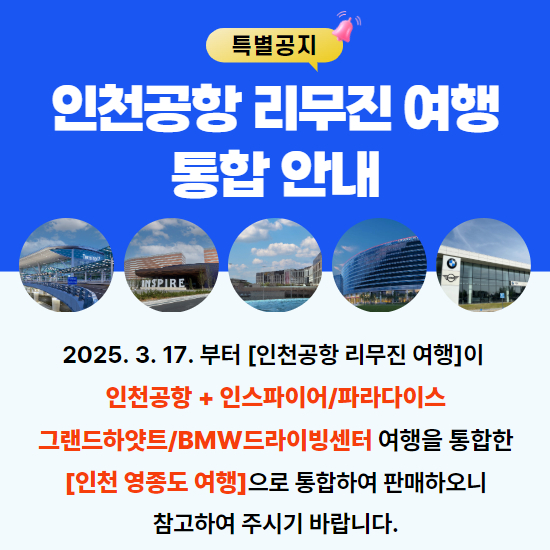 특별공지

인천공항 리무진 여행 통합 안내

INSPIRE

2025. 3. 17. 부터 [인천공항 리무진 여행]이 인천공항 + 인스파이어/파라다이스 그랜드하얏트/BMW드라이빙센터 여행을 통합한 [인천 영종도 여행]으로 통합하여 판매하오니 참고하여 주시기 바랍니다.